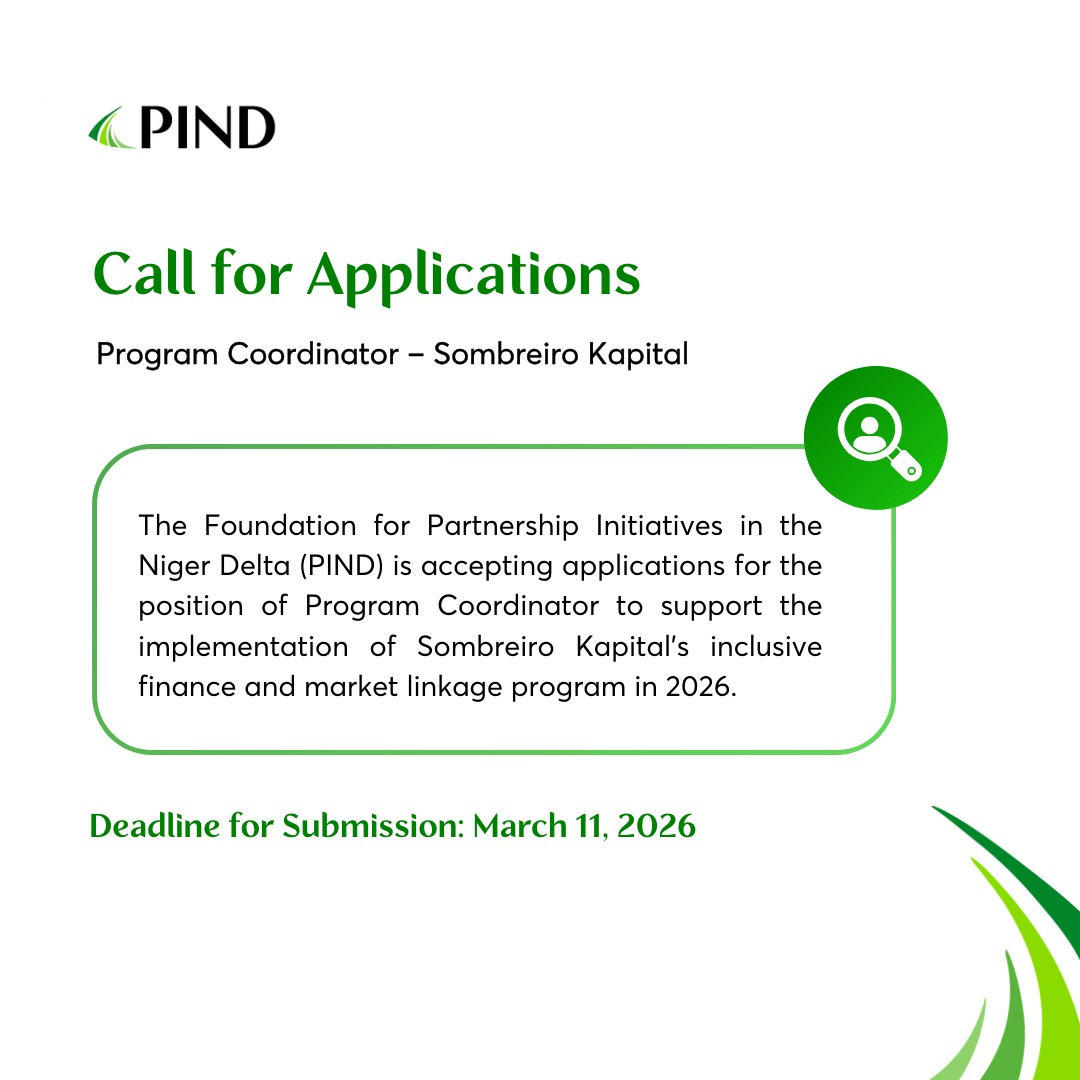 PIND

Call for Applications

Program Coordinator – Sombreiro Kapital

The Foundation for Partnership Initiatives in the Niger Delta (PIND) is accepting applications for the position of Program Coordinator to support the implementation of Sombreiro Kapital's inclusive finance and market linkage program in 2026.

Deadline for Submission: March 11, 2026